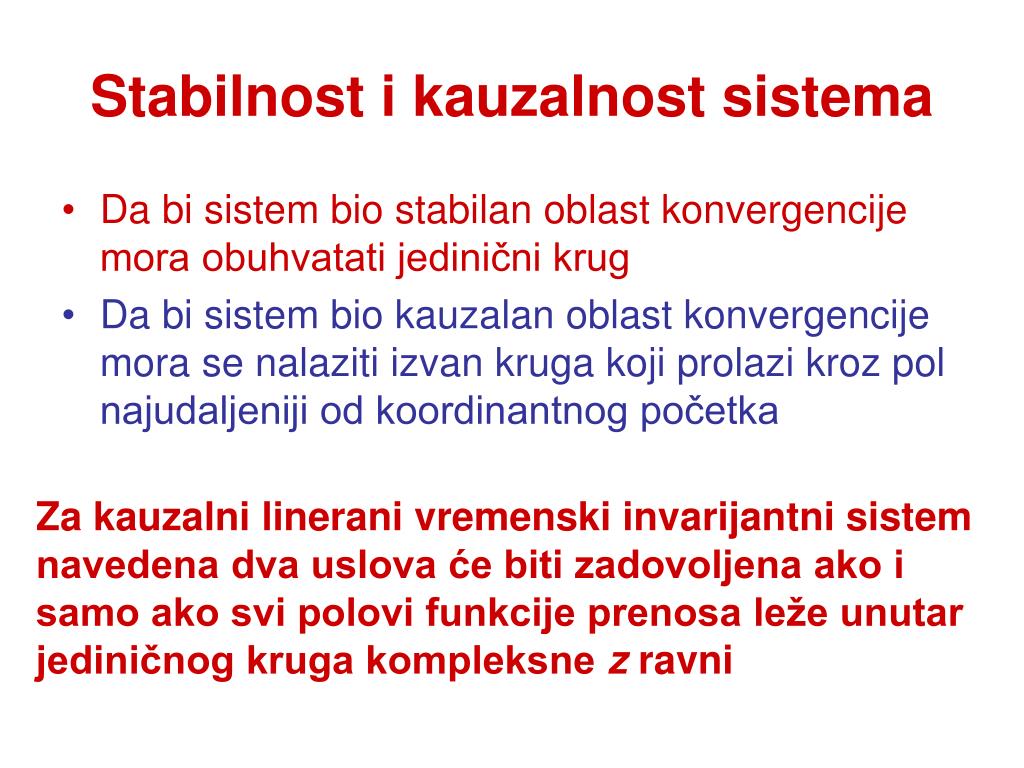 Stabilnost i kauzalnost sistema

• Da bi sistem bio stabilan oblast konvergencije mora obuhvatati jedinični krug
• Da bi sistem bio kauzalan oblast konvergencije mora se nalaziti izvan kruga koji prolazi kroz pol najudaljeniji od koordinantnog početka

Za kauzalni linerani vremenski invarijantni sistem navedena dva uslova će biti zadovoljena ako i samo ako svi polovi funkcije prenosa leže unutar jediničnog kruga kompleksne $z$ ravni